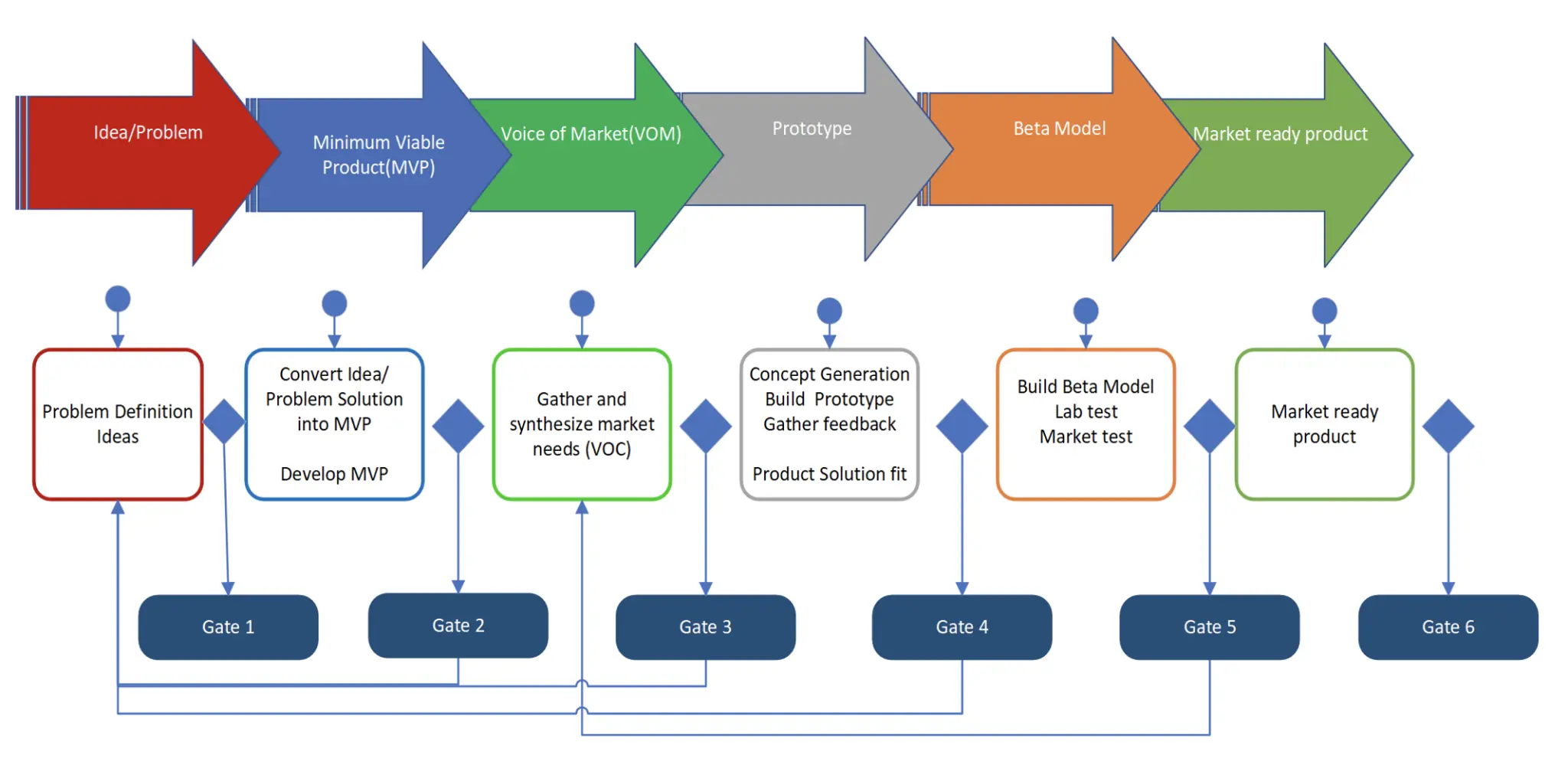 Idea/Problem

Minimum Viable Product(MVP)

Voice of Market(VOM)

Prototype

Beta Model

Market ready product

Problem Definition Ideas

Convert Idea/ Problem Solution into MVP

Develop MVP

Gather and synthesize market needs (VOC)

Concept Generation Build Prototype Gather feedback

Product Solution fit

Build Beta Model Lab test Market test

Market ready product

Gate 1

Gate 2

Gate 3

Gate 4

Gate 5

Gate 6